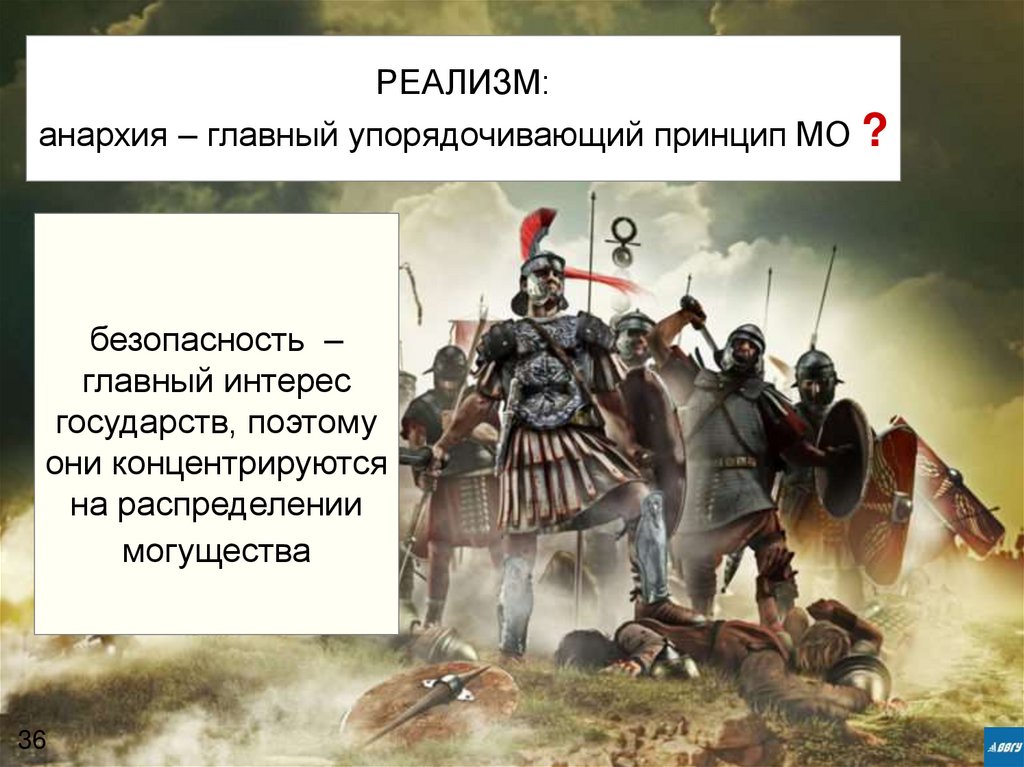 РЕАЛИЗМ:
анархия – главный упорядочивающий принцип МО ?

безопасность – главный интерес государств, поэтому они концентрируются на распределении могущества

36

ВВГУ